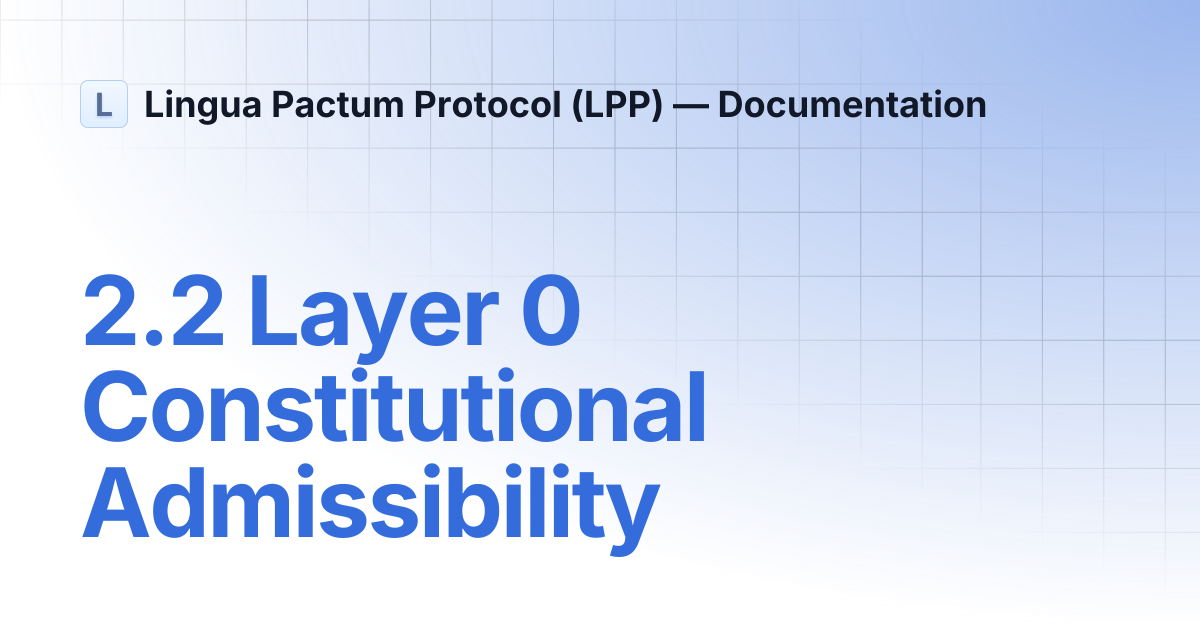 L Lingua Pactum Protocol (LPP) — Documentation

2.2 Layer 0 Constitutional Admissibility